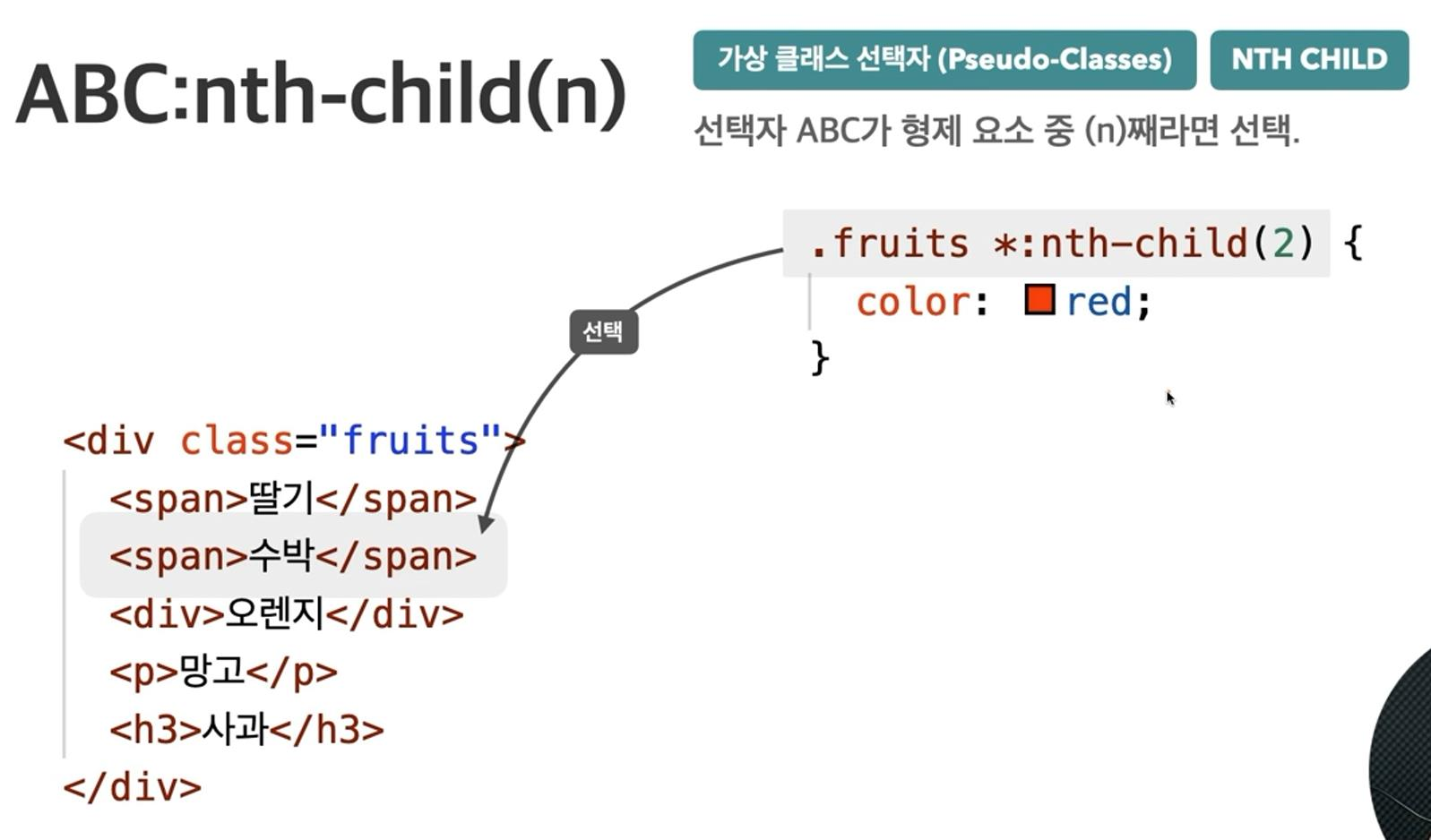 ABC:nth-child(n)

가상 클래스 선택자 (Pseudo-Classes)

NTH CHILD

선택자 ABC가 형제 요소 중 (n)째라면 선택.

.fruits *:nth-child(2) {
  color: red;
}

선택

<div class="fruits">
  <span>딸기</span>
  <span>수박</span>
  <div>오렌지</div>
  <p>망고</p>
  <h3>사과</h3>
</div>